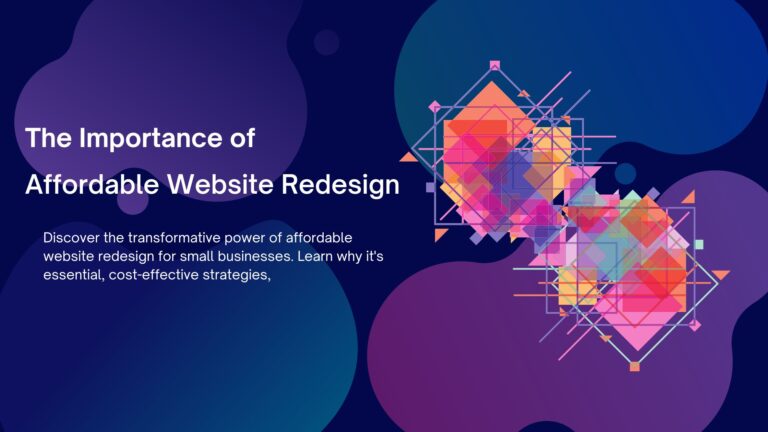 The Importance of Affordable Website Redesign

Discover the transformative power of affordable website redesign for small businesses. Learn why it's essential, cost-effective strategies,